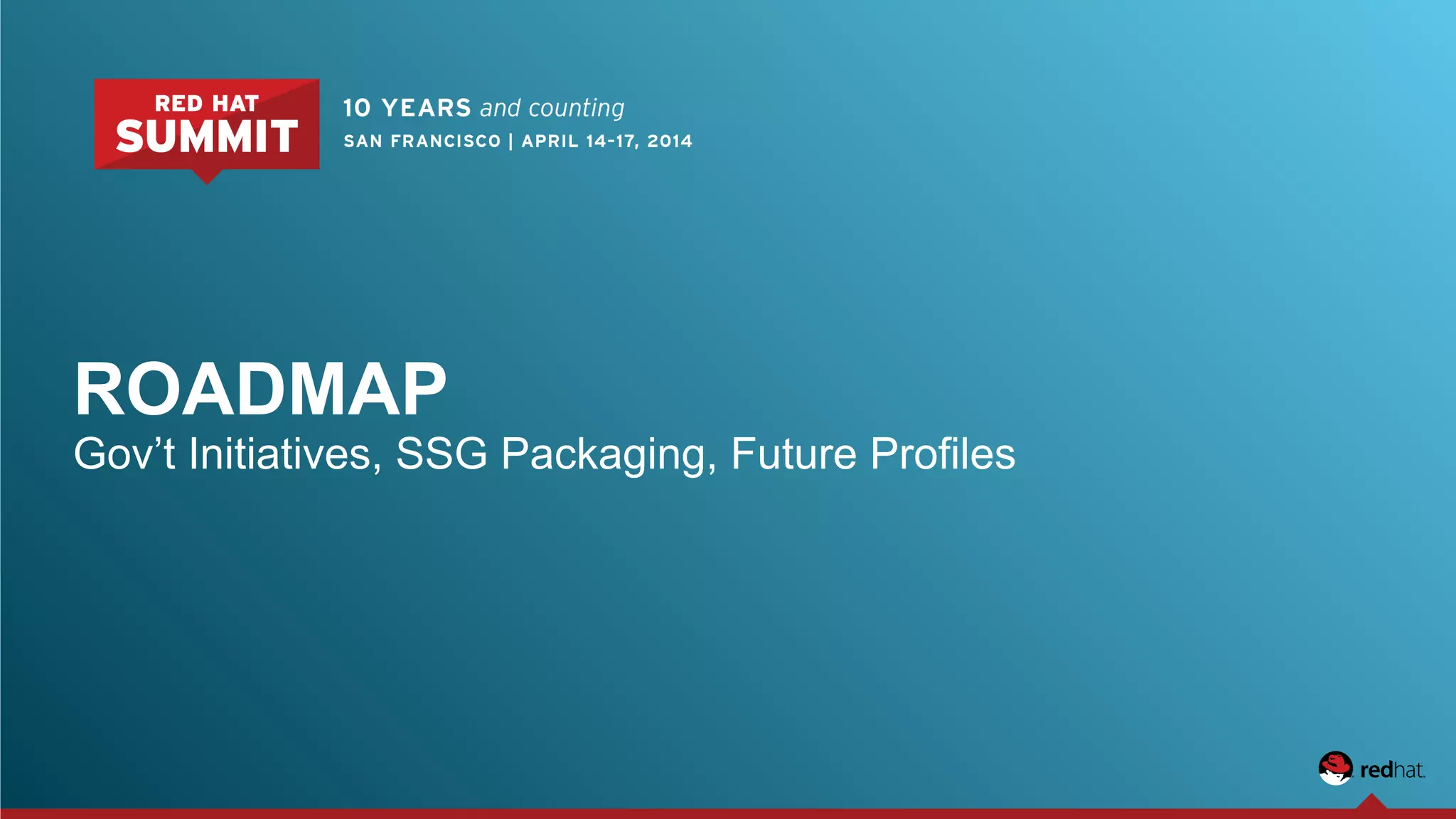 RED HAT
SUMMIT

10 YEARS and counting
SAN FRANCISCO | APRIL 14-17, 2014

ROADMAP
Gov’t Initiatives, SSG Packaging, Future Profiles

redhat.